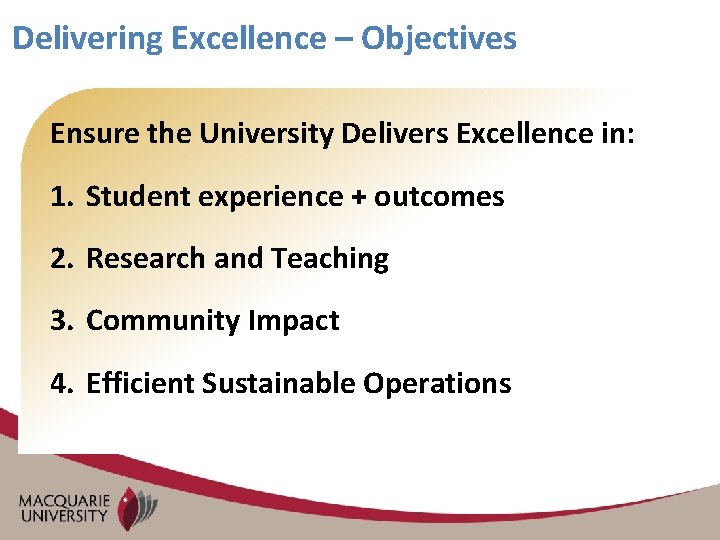 Delivering Excellence – Objectives

Ensure the University Delivers Excellence in:

1. Student experience + outcomes

2. Research and Teaching

3. Community Impact

4. Efficient Sustainable Operations

MACQUARIE UNIVERSITY